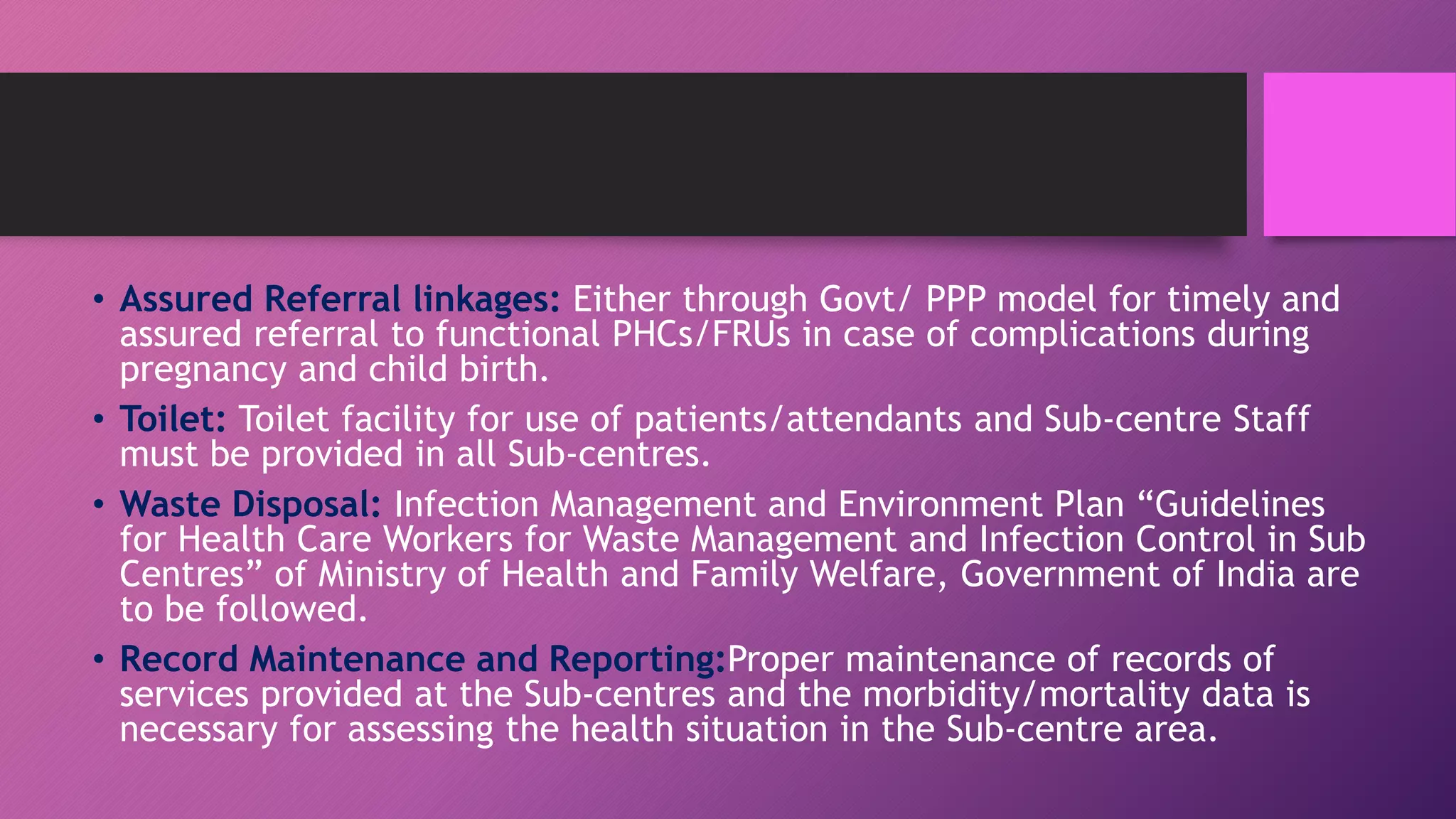 • Assured Referral linkages: Either through Govt/ PPP model for timely and assured referral to functional PHCs/FRUs in case of complications during pregnancy and child birth.

• Toilet: Toilet facility for use of patients/attendants and Sub-centre Staff must be provided in all Sub-centres.

• Waste Disposal: Infection Management and Environment Plan “Guidelines for Health Care Workers for Waste Management and Infection Control in Sub Centres” of Ministry of Health and Family Welfare, Government of India are to be followed.

• Record Maintenance and Reporting:Proper maintenance of records of services provided at the Sub-centres and the morbidity/mortality data is necessary for assessing the health situation in the Sub-centre area.